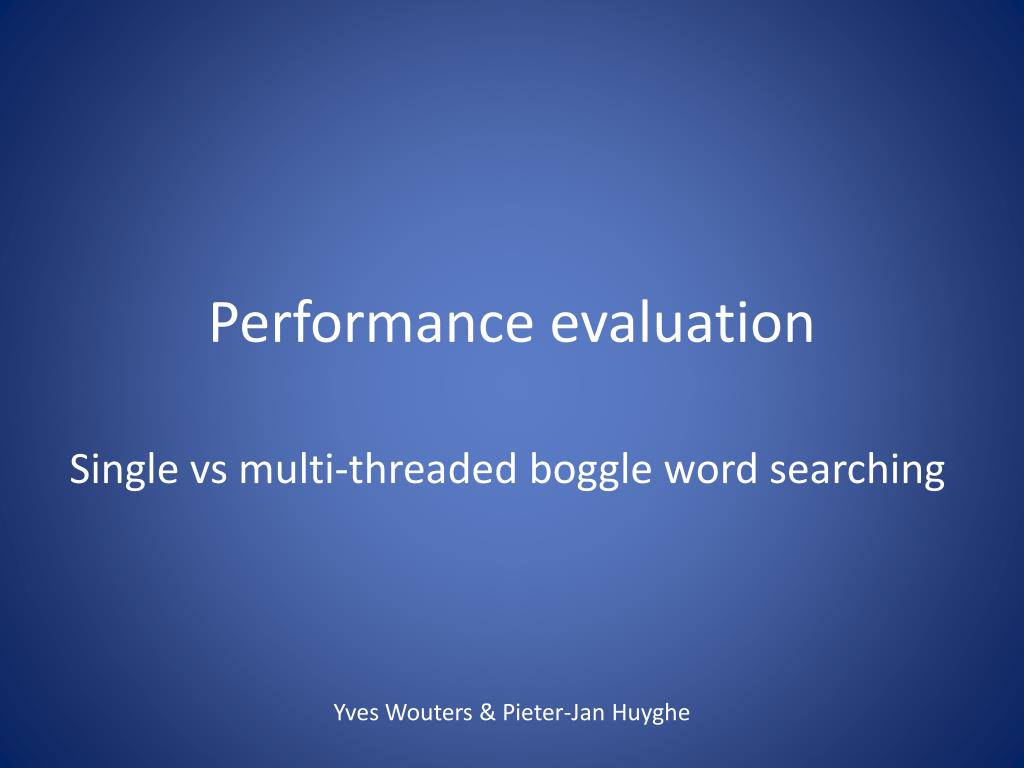 Performance evaluation

Single vs multi-threaded boggle word searching

Yves Wouters & Pieter-Jan Huyghe